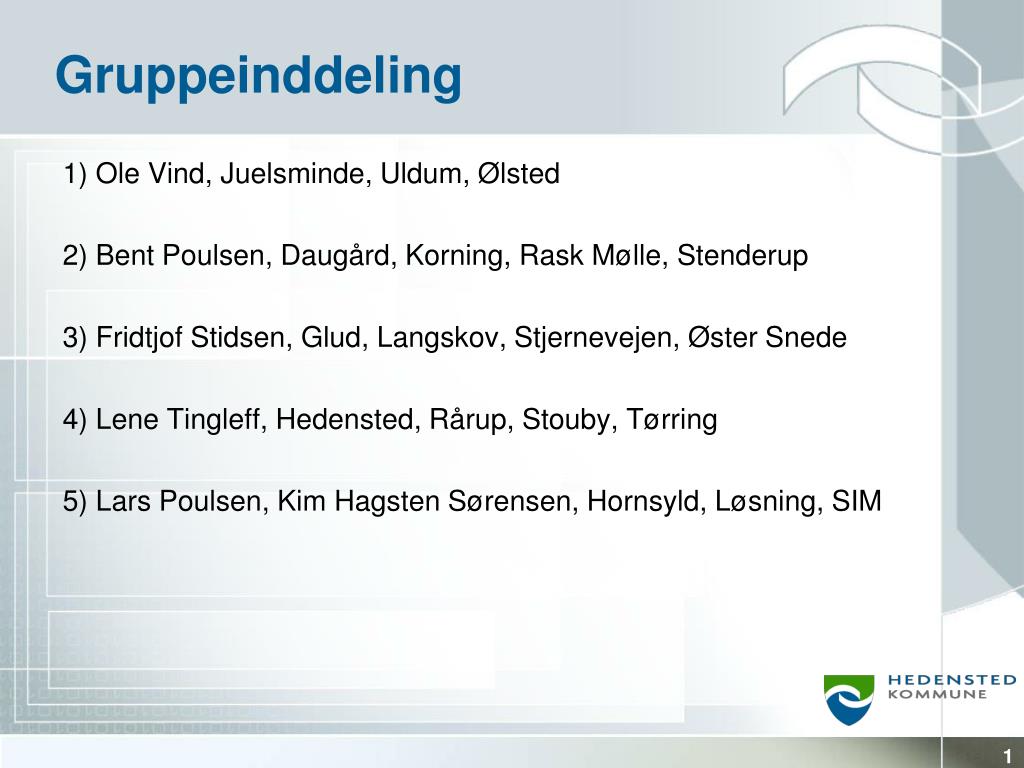 Gruppeinddeling

1) Ole Vind, Juelsminde, Uldum, Ølsted

2) Bent Poulsen, Daugård, Korning, Rask Mølle, Stenderup

3) Fridtjof Stidsen, Glud, Langskov, Stjernevejen, Øster Snede

4) Lene Tingleff, Hedensted, Rårup, Stouby, Tørring

5) Lars Poulsen, Kim Hagsten Sørensen, Hornsyld, Løsning, SIM

HEDENSTED KOMMUNE

1